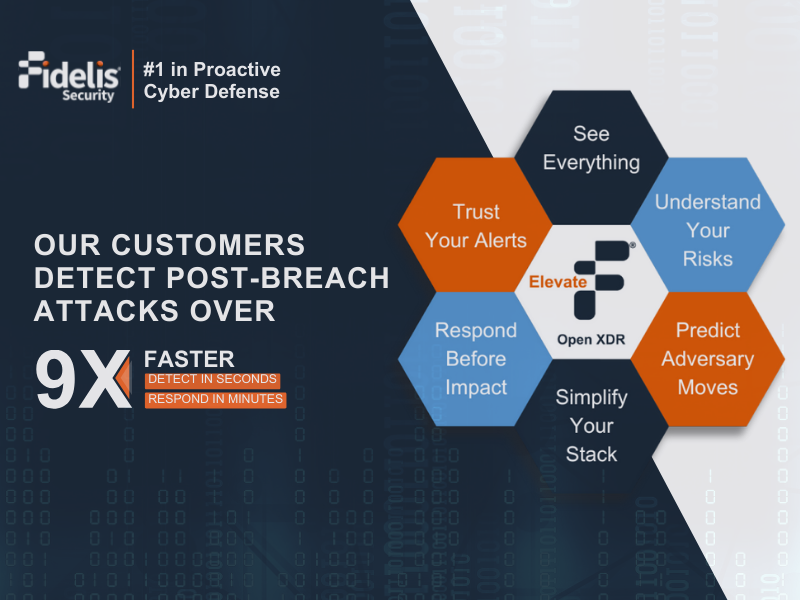 Fidelis Security
#1 in Proactive Cyber Defense

OUR CUSTOMERS DETECT POST-BREACH ATTACKS OVER

9X FASTER
DETECT IN SECONDS
RESPOND IN MINUTES

See Everything

Trust Your Alerts

Understand Your Risks

Elevate

Open XDR

Respond Before Impact

Predict Adversary Moves

Simplify Your Stack